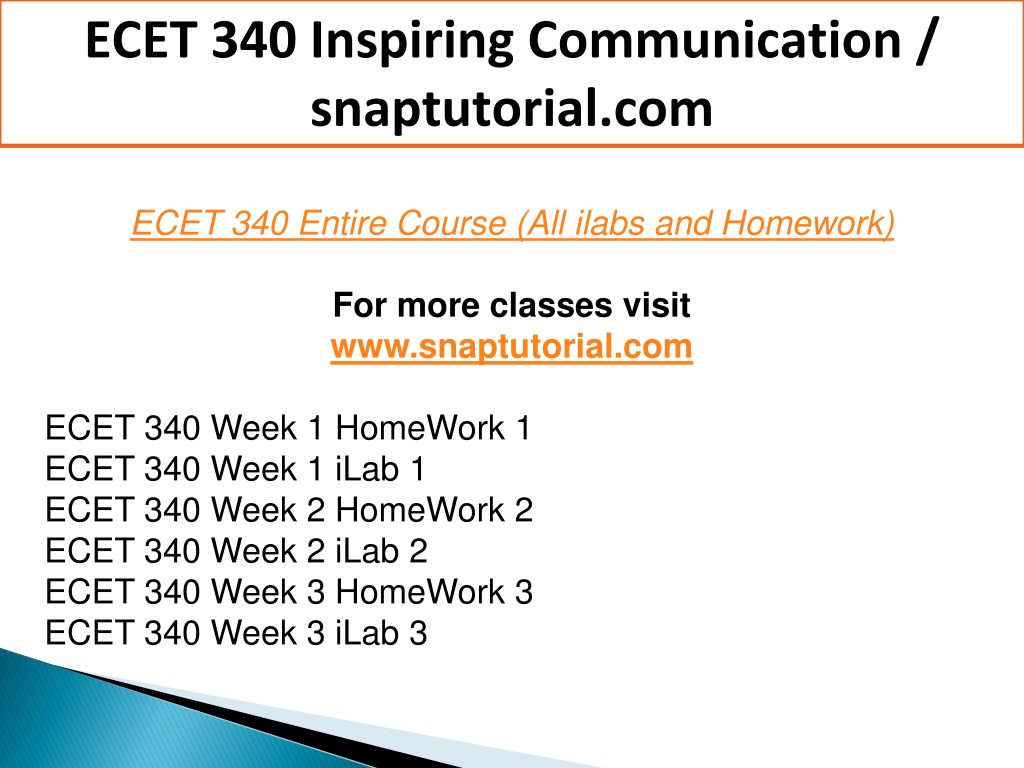 ECET 340 Inspiring Communication / snaptutorial.com

ECET 340 Entire Course (All ilabs and Homework)

For more classes visit
www.snaptutorial.com

ECET 340 Week 1 HomeWork 1
ECET 340 Week 1 iLab 1
ECET 340 Week 2 HomeWork 2
ECET 340 Week 2 iLab 2
ECET 340 Week 3 HomeWork 3
ECET 340 Week 3 iLab 3